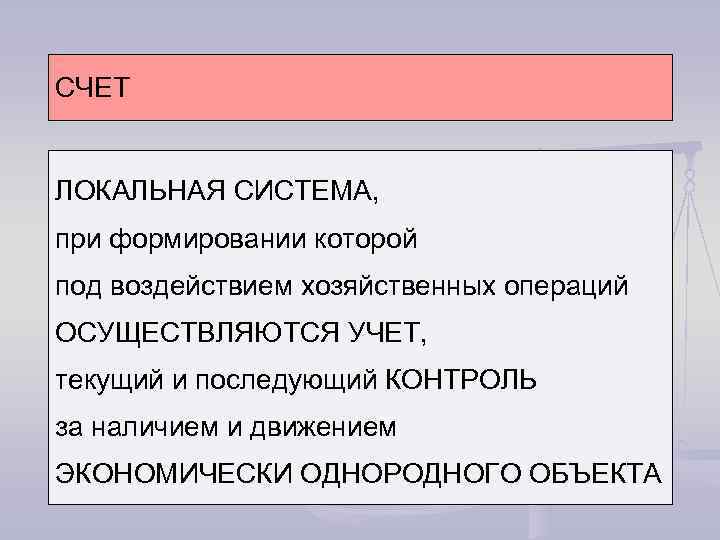 СЧЕТ

ЛОКАЛЬНАЯ СИСТЕМА,
при формировании которой
под воздействием хозяйственных операций
ОСУЩЕСТВЛЯЮТСЯ УЧЕТ,
текущий и последующий КОНТРОЛЬ
за наличием и движением
ЭКОНОМИЧЕСКИ ОДНОРОДНОГО ОБЪЕКТА